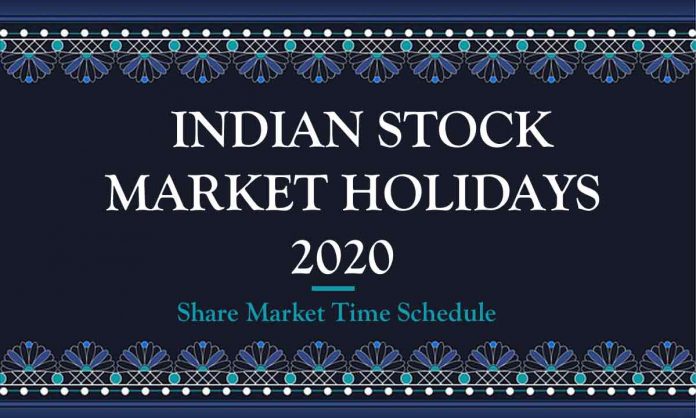 INDIAN STOCK MARKET HOLIDAYS 2020

Share Market Time Schedule